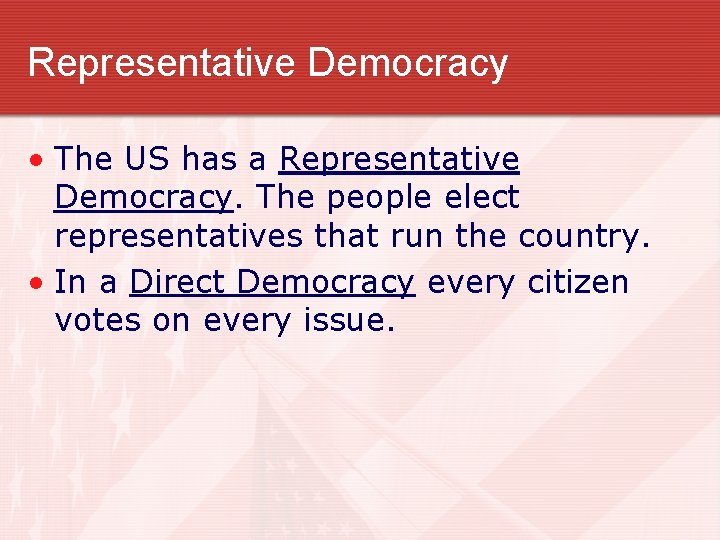 Representative Democracy

• The US has a Representative Democracy. The people elect representatives that run the country.
• In a Direct Democracy every citizen votes on every issue.